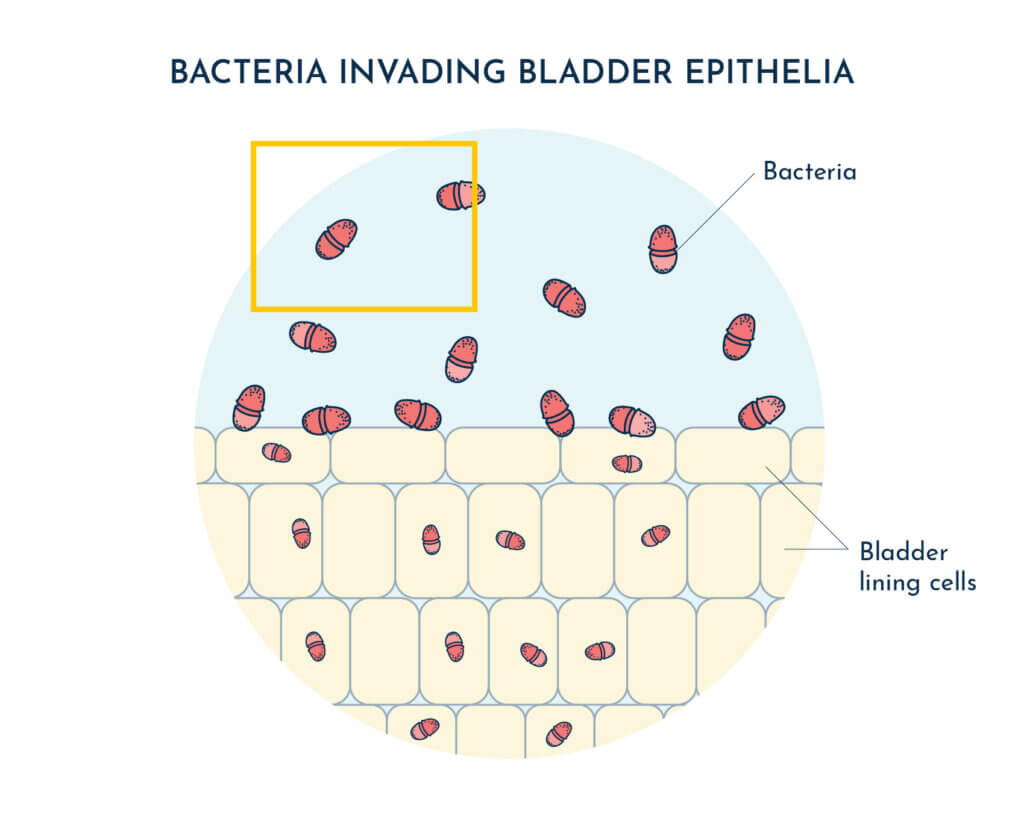 BACTERIA INVADING BLADDER EPITHELIA

Bacteria

Bladder lining cells